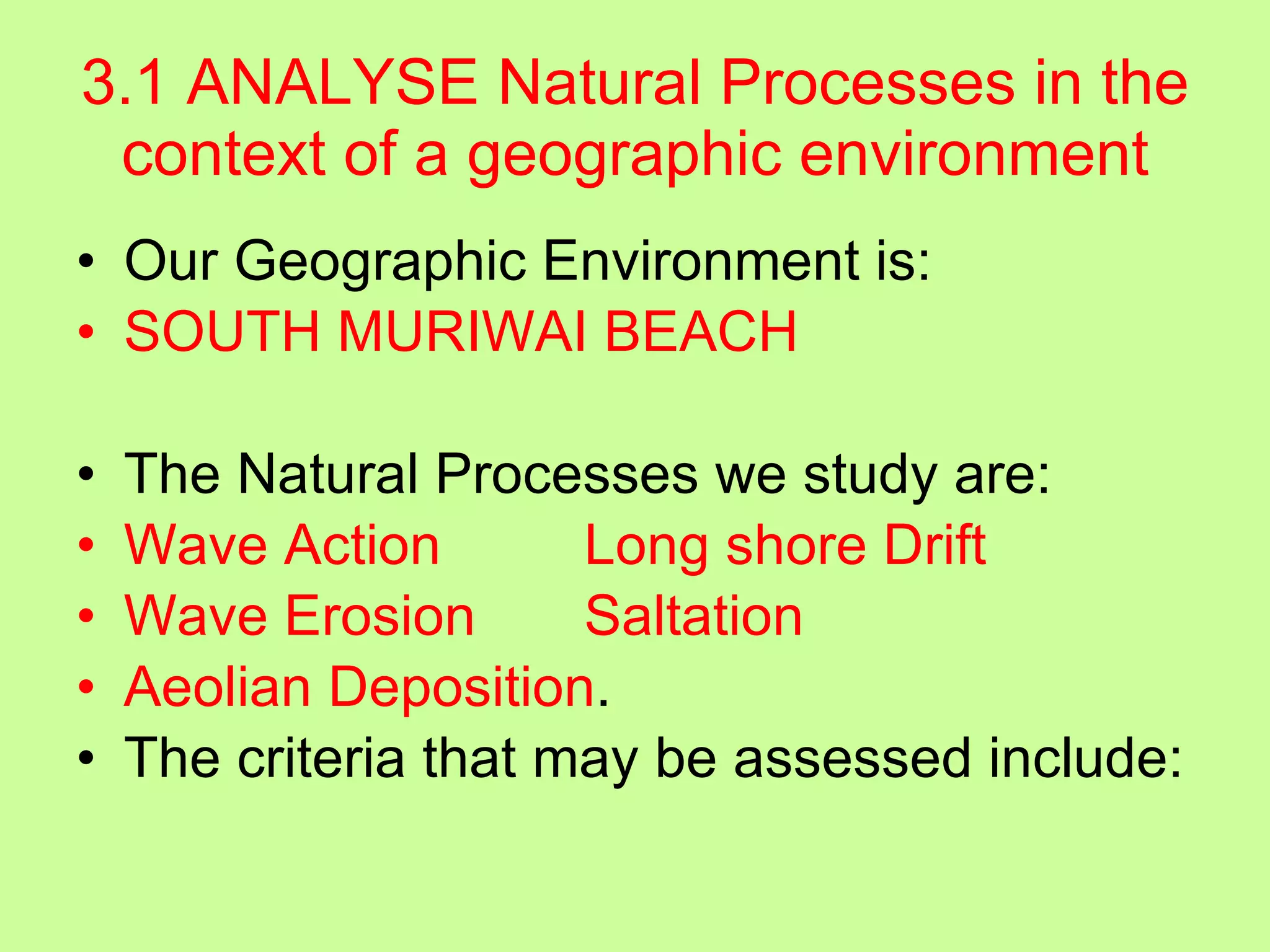 3.1 ANALYSE Natural Processes in the context of a geographic environment

• Our Geographic Environment is:
• SOUTH MURIWAI BEACH

• The Natural Processes we study are:
• Wave Action Long shore Drift
• Wave Erosion Saltation
• Aeolian Deposition.
• The criteria that may be assessed include: